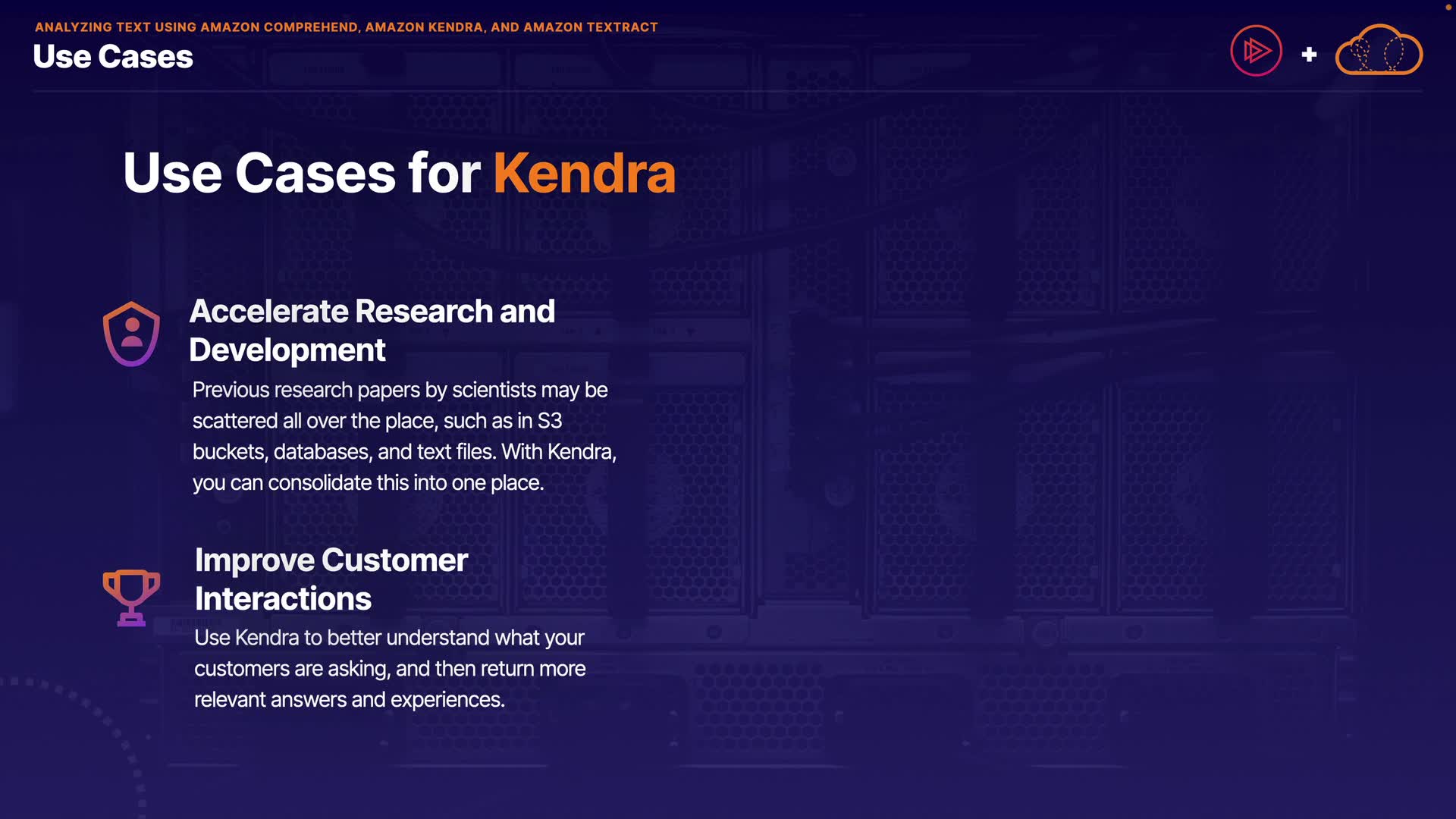 ANALYZING TEXT USING AMAZON COMPREHEND, AMAZON KENDRA, AND AMAZON TEXTRACT

Use Cases

+

Use Cases for Kendra

Accelerate Research and Development

Previous research papers by scientists may be scattered all over the place, such as in S3 buckets, databases, and text files. With Kendra, you can consolidate this into one place.

Improve Customer Interactions

Use Kendra to better understand what your customers are asking, and then return more relevant answers and experiences.